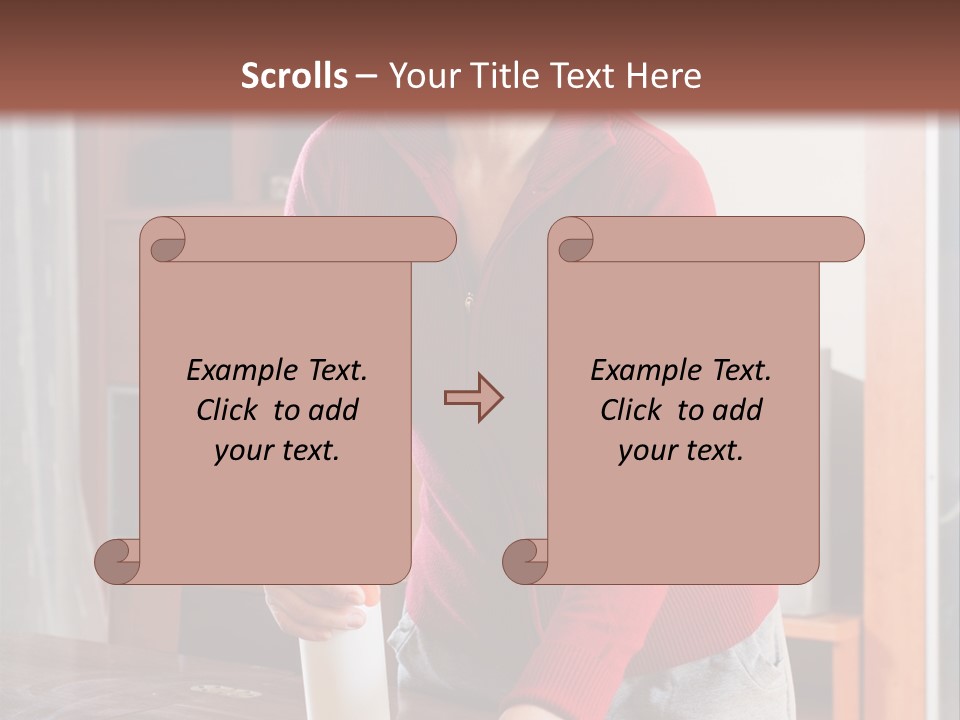 Scrolls – Your Title Text Here

Example Text. Click to add your text.

Example Text. Click to add your text.